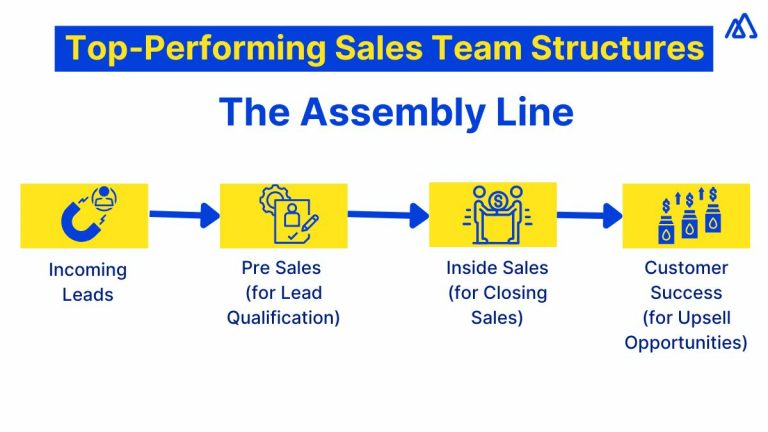 Top-Performing Sales Team Structures

The Assembly Line

Incoming Leads

Pre Sales (for Lead Qualification)

Inside Sales (for Closing Sales)

Customer Success (for Upsell Opportunities)